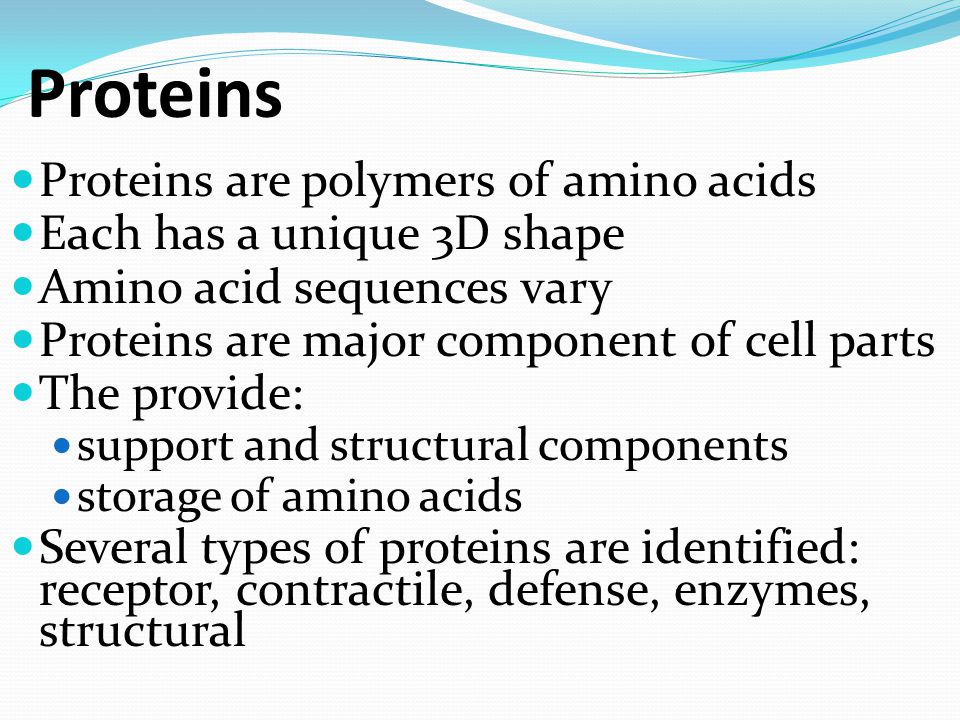 Proteins

- Proteins are polymers of amino acids
- Each has a unique 3D shape
- Amino acid sequences vary
- Proteins are major component of cell parts
- The provide:
  - support and structural components
  - storage of amino acids
- Several types of proteins are identified: receptor, contractile, defense, enzymes, structural